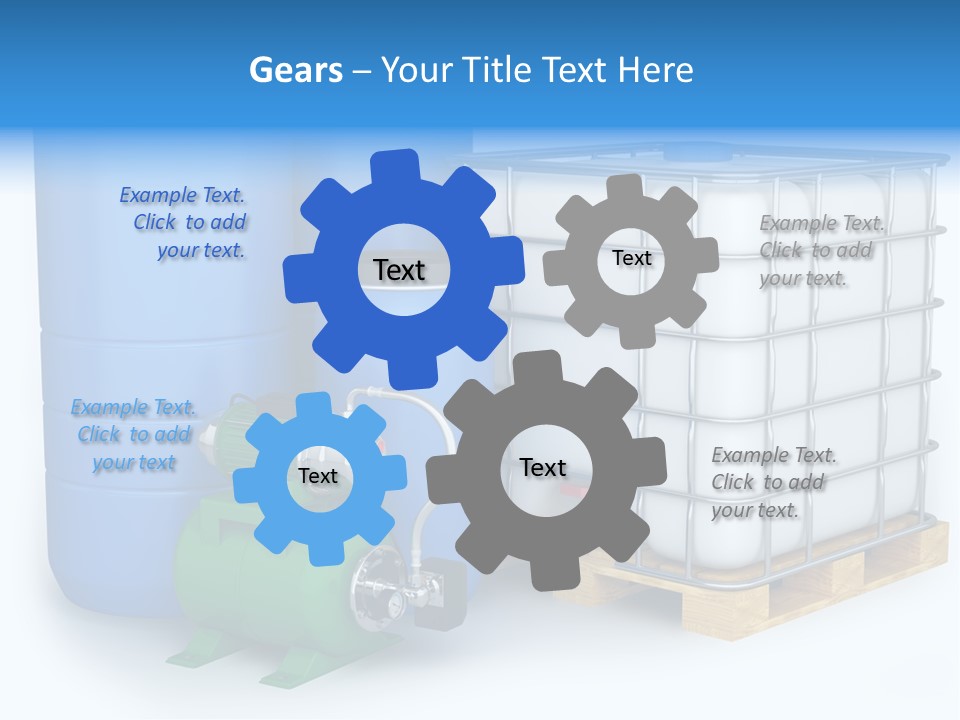 Gears – Your Title Text Here

Example Text. Click to add your text.

Text

Text

Example Text. Click to add your text.

Example Text. Click to add your text

Text

Text

Example Text. Click to add your text.